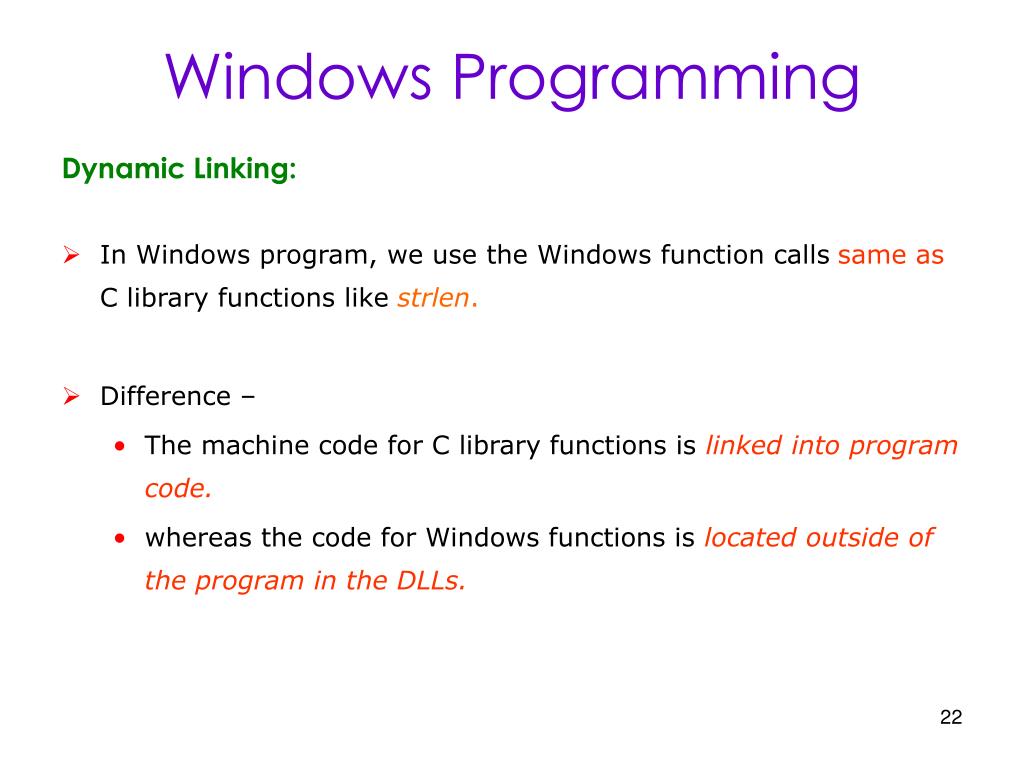 Windows Programming

Dynamic Linking:

➢ In Windows program, we use the Windows function calls same as C library functions like strlen.

➢ Difference –

• The machine code for C library functions is linked into program code.

• whereas the code for Windows functions is located outside of the program in the DLLs.

22